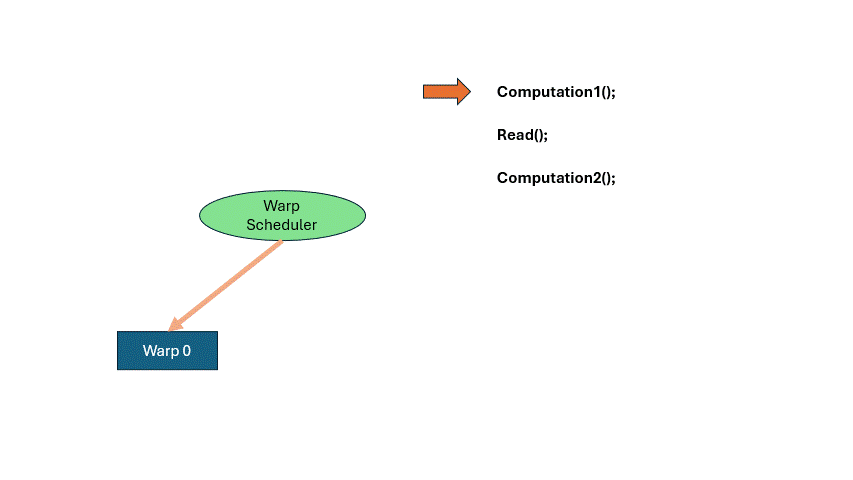 Computation1();

Read();

Computation2();

Warp Scheduler

Warp 0